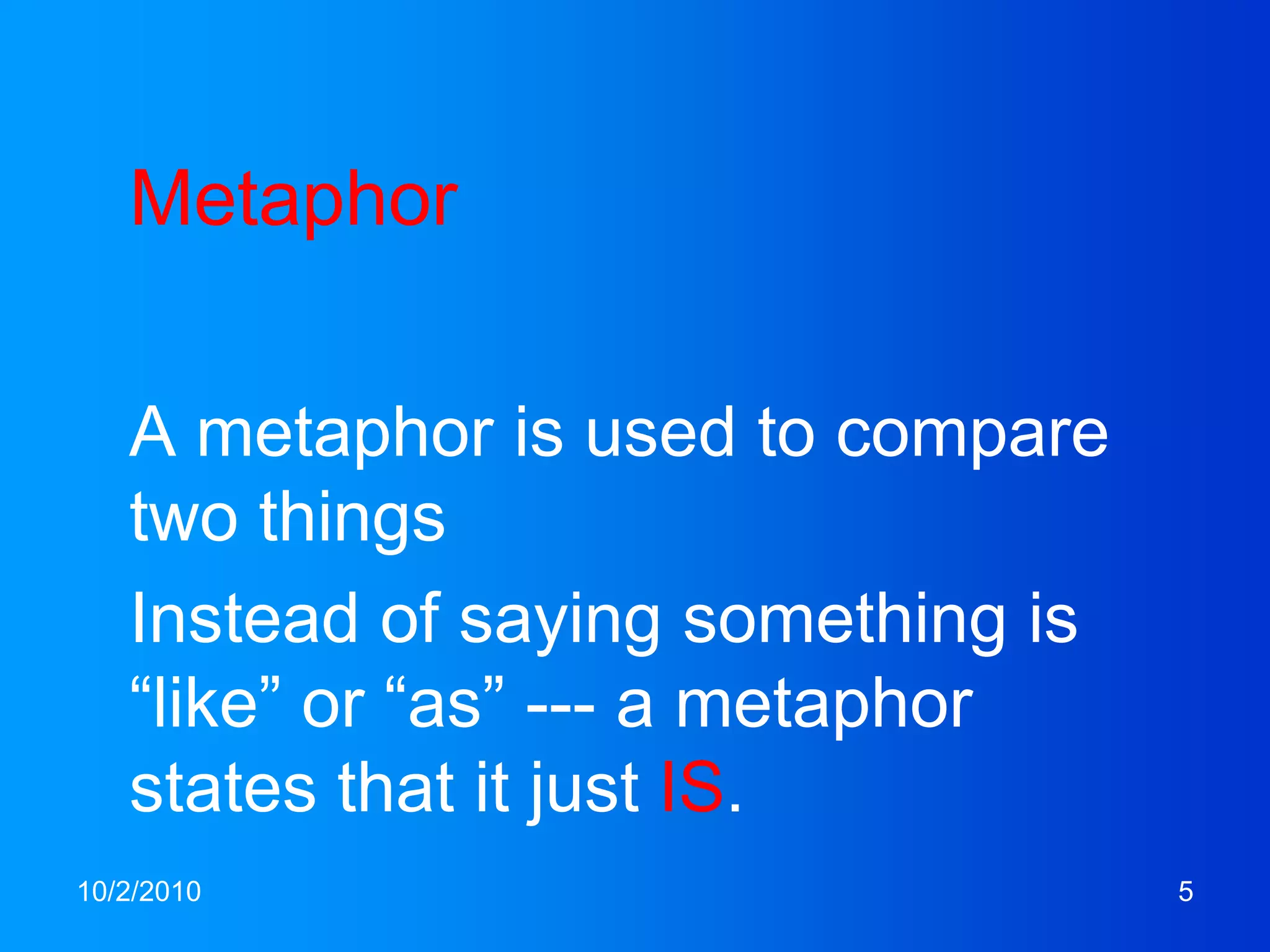 Metaphor

A metaphor is used to compare two things

Instead of saying something is “like” or “as” --- a metaphor states that it just IS.

10/2/2010

5